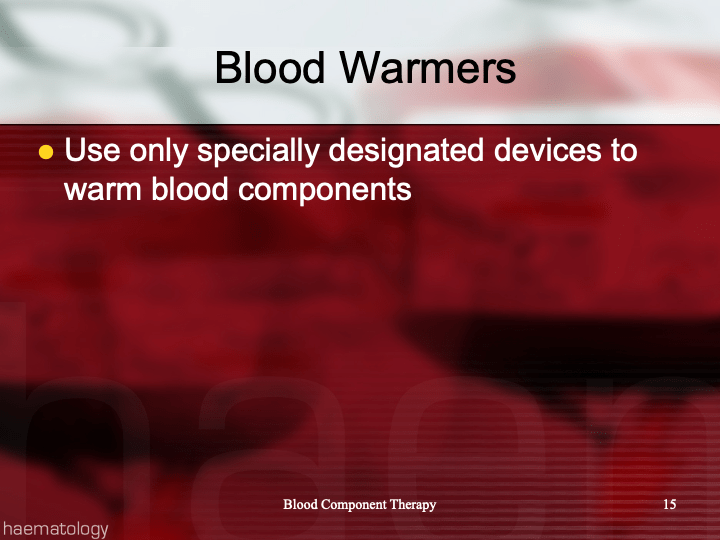 Blood Warmers

Use only specially designated devices to warm blood components

Blood Component Therapy

15

haematology